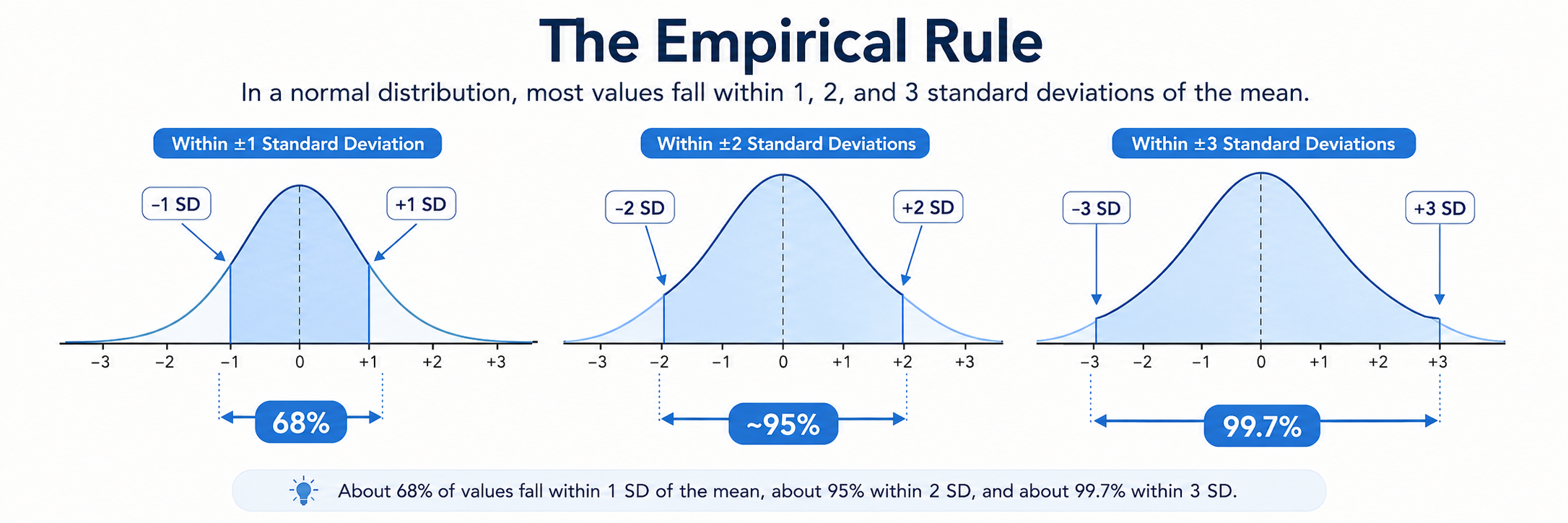 The Empirical Rule

In a normal distribution, most values fall within 1, 2, and 3 standard deviations of the mean.

Within ±1 Standard Deviation

−1 SD

+1 SD

−3 −2 −1 0 +1 +2 +3

68%

Within ±2 Standard Deviations

−2 SD

+2 SD

−3 −2 −1 0 +1 +2 +3

~95%

Within ±3 Standard Deviations

−3 SD

+3 SD

−3 −2 −1 0 +1 +2 +3

99.7%

About 68% of values fall within 1 SD of the mean, about 95% within 2 SD, and about 99.7% within 3 SD.